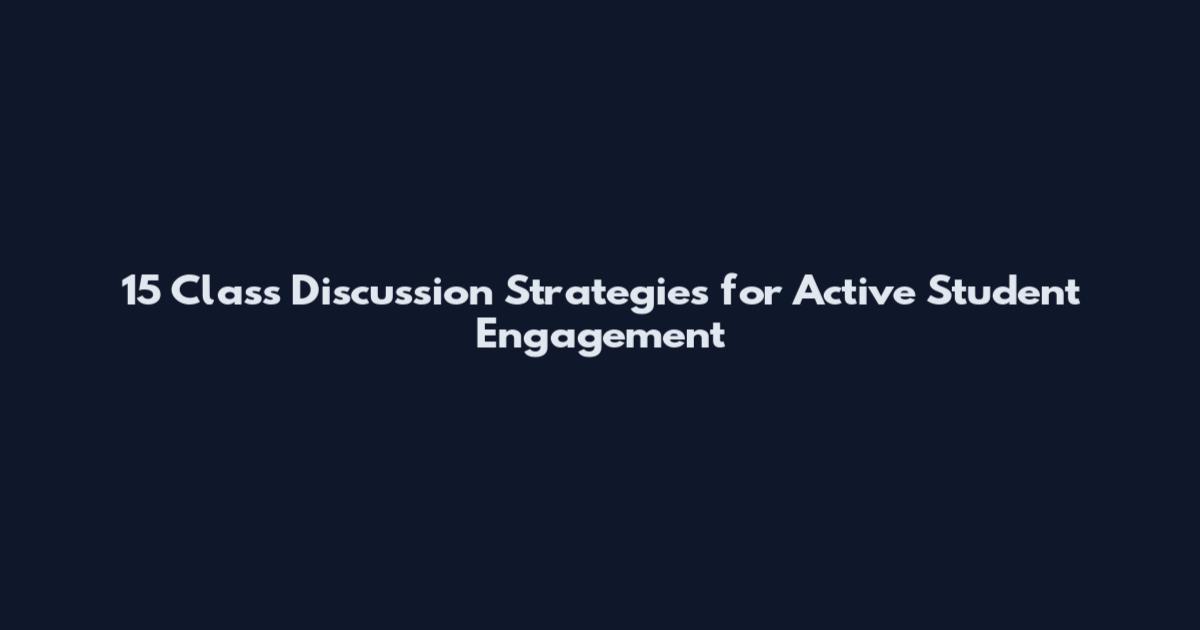 15 Class Discussion Strategies for Active Student Engagement